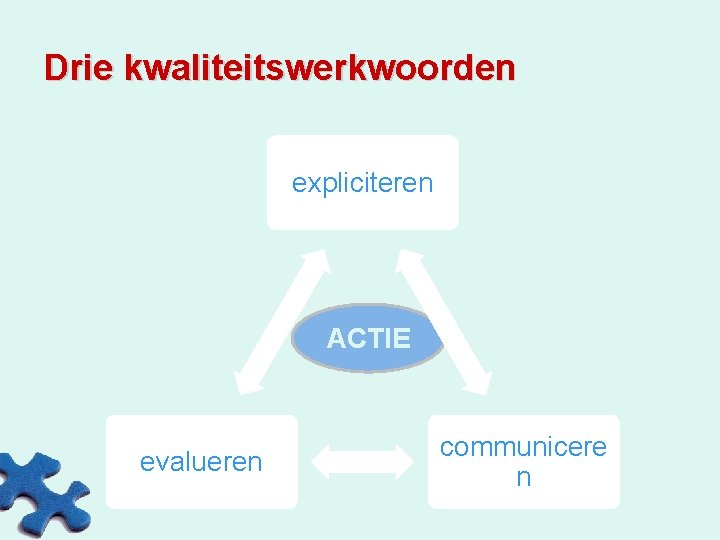 Drie kwaliteitswerkwoorden

expliciteren

ACTIE

evalueren

communicere
n